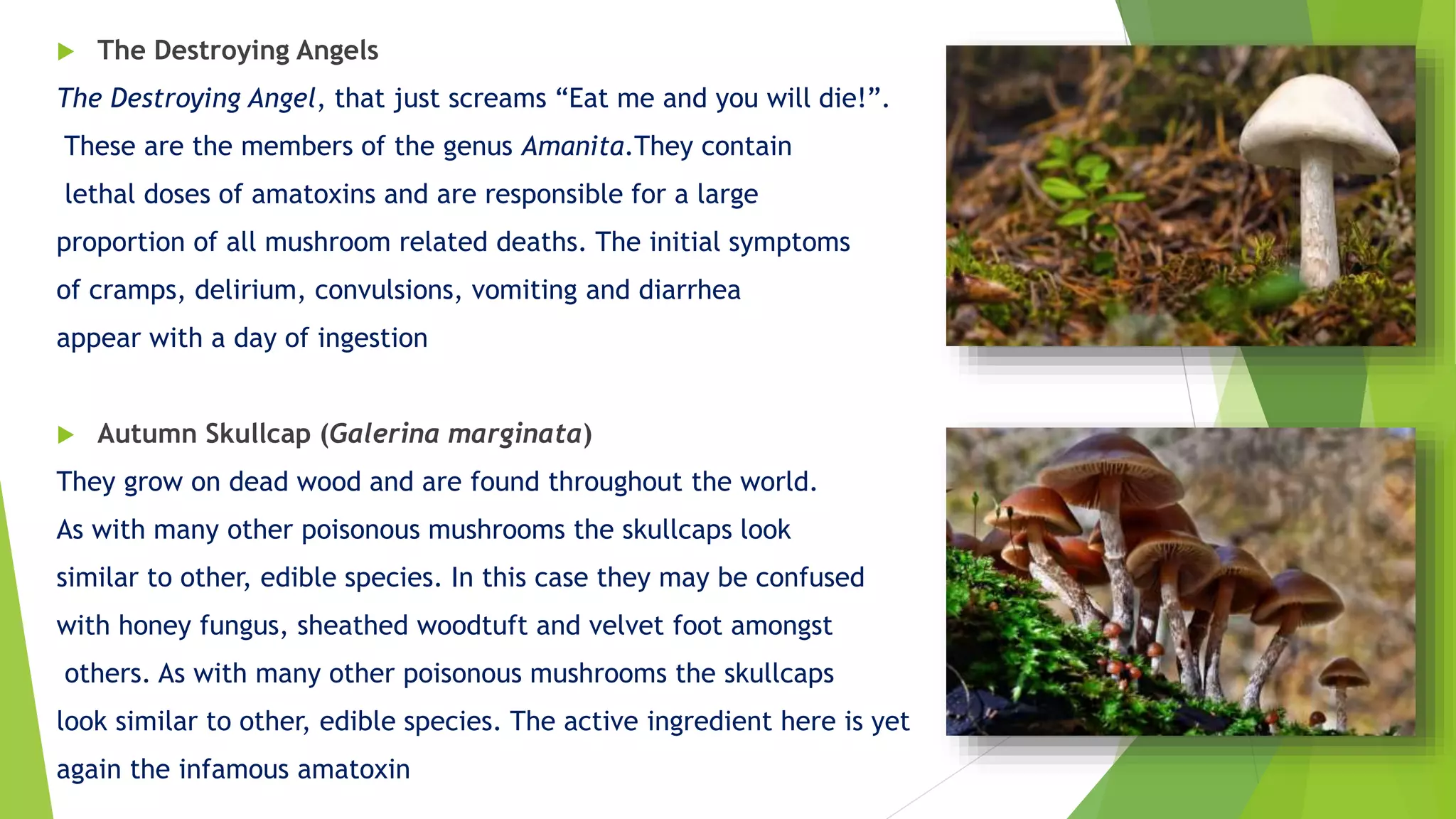 The Destroying Angels

The Destroying Angel, that just screams “Eat me and you will die!”. These are the members of the genus Amanita.They contain lethal doses of amatoxins and are responsible for a large proportion of all mushroom related deaths. The initial symptoms of cramps, delirium, convulsions, vomiting and diarrhea appear with a day of ingestion

Autumn Skullcap (Galerina marginata)

They grow on dead wood and are found throughout the world. As with many other poisonous mushrooms the skullcaps look similar to other, edible species. In this case they may be confused with honey fungus, sheathed woodtuft and velvet foot amongst others. As with many other poisonous mushrooms the skullcaps look similar to other, edible species. The active ingredient here is yet again the infamous amatoxin